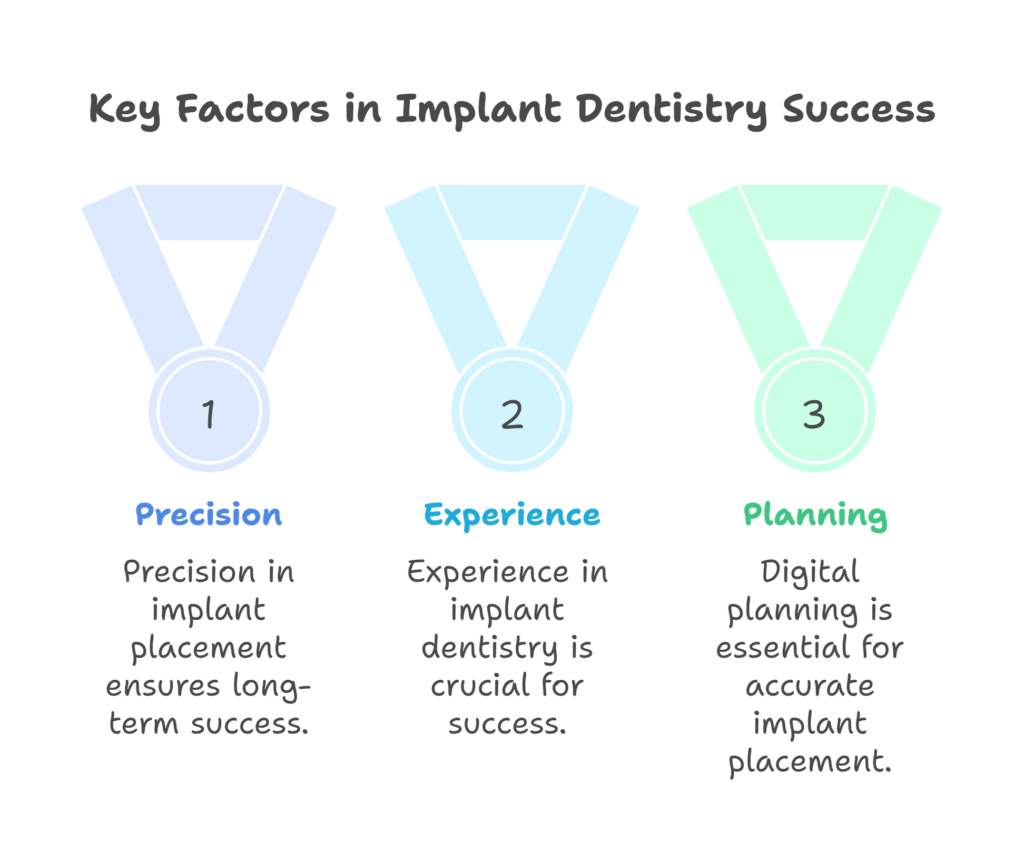 Key Factors in Implant Dentistry Success

1

Precision

Precision in implant placement ensures long-term success.

2

Experience

Experience in implant dentistry is crucial for success.

3

Planning

Digital planning is essential for accurate implant placement.